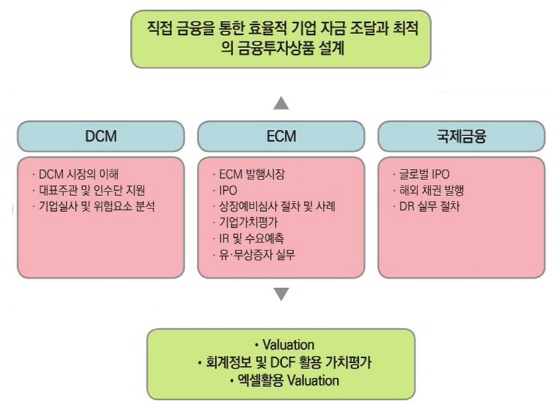 직접 금융을 통한 효율적 기업 자금 조달과 최적의 금융투자상품 설계

DCM

· DCM 시장의 이해
· 대표주관 및 인수단 지원
· 기업실사 및 위험요소 분석

ECM

· ECM 발행시장
· IPO
· 상장예비심사 절차 및 사례
· 기업가치평가
· IR 및 수요예측
· 유·무상증자 실무

국제금융

· 글로벌 IPO
· 해외 채권 발행
· DR 실무 절차

• Valuation
• 회계정보 및 DCF 활용 가치평가
• 엑셀활용 Valuation